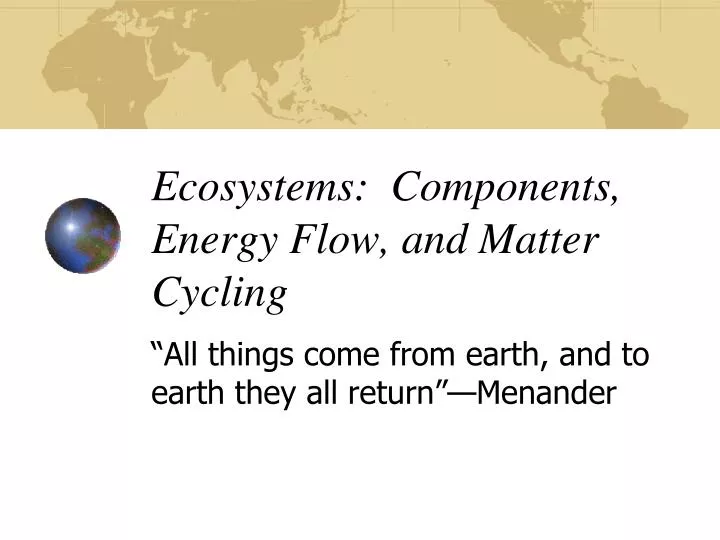 Ecosystems:  Components, Energy Flow, and Matter Cycling

“All things come from earth, and to earth they all return”—Menander